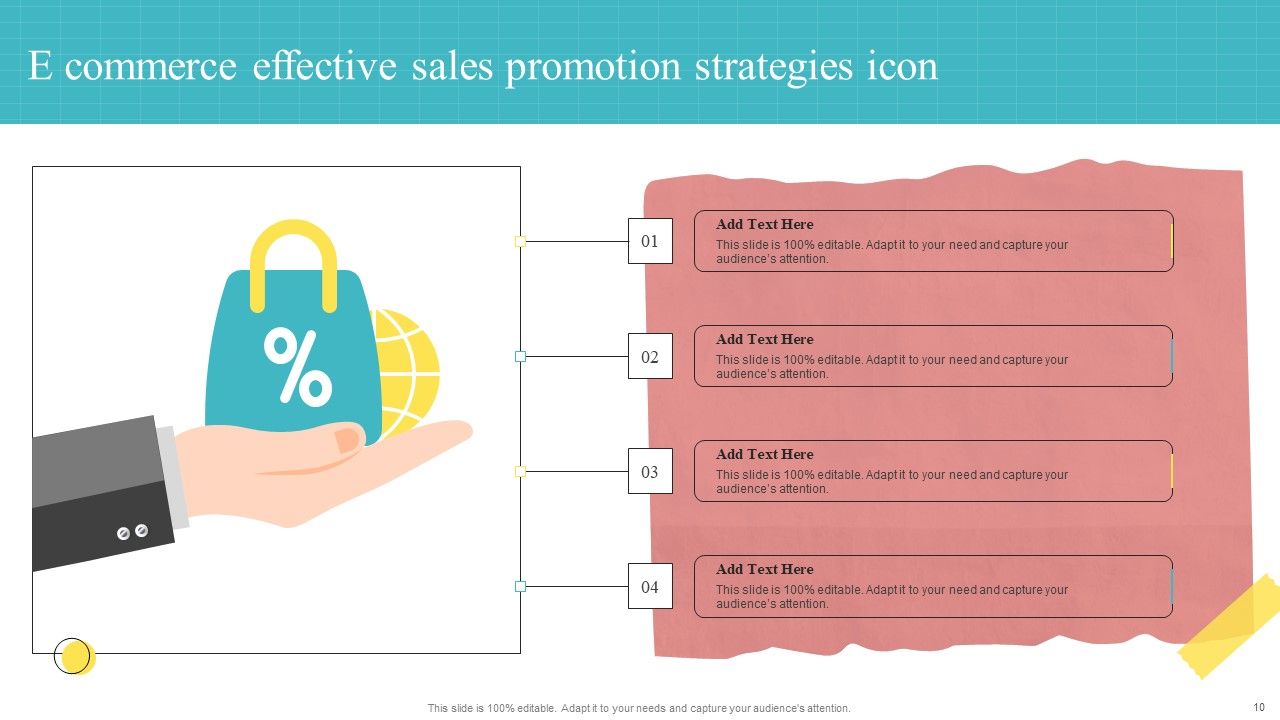 E commerce effective sales promotion strategies icon

%

01

Add Text Here
This slide is 100% editable. Adapt it to your need and capture your audience's attention.

02

Add Text Here
This slide is 100% editable. Adapt it to your need and capture your audience's attention.

03

Add Text Here
This slide is 100% editable. Adapt it to your need and capture your audience's attention.

04

Add Text Here
This slide is 100% editable. Adapt it to your need and capture your audience's attention.

This slide is 100% editable. Adapt it to your needs and capture your audience's attention.

10